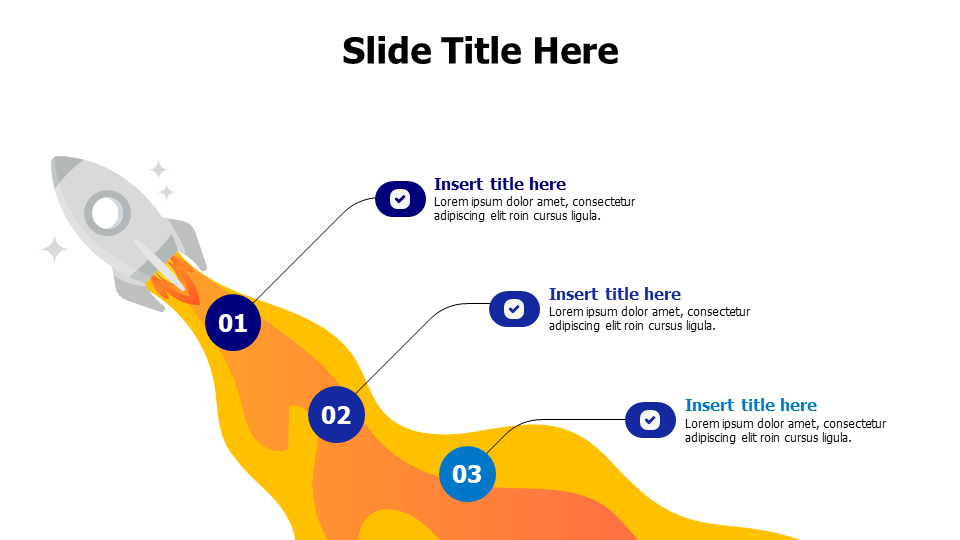 Slide Title Here

01

Insert title here
Lorem ipsum dolor amet, consectetur adipiscing elit roin cursus ligula.

02

Insert title here
Lorem ipsum dolor amet, consectetur adipiscing elit roin cursus ligula.

03

Insert title here
Lorem ipsum dolor amet, consectetur adipiscing elit roin cursus ligula.